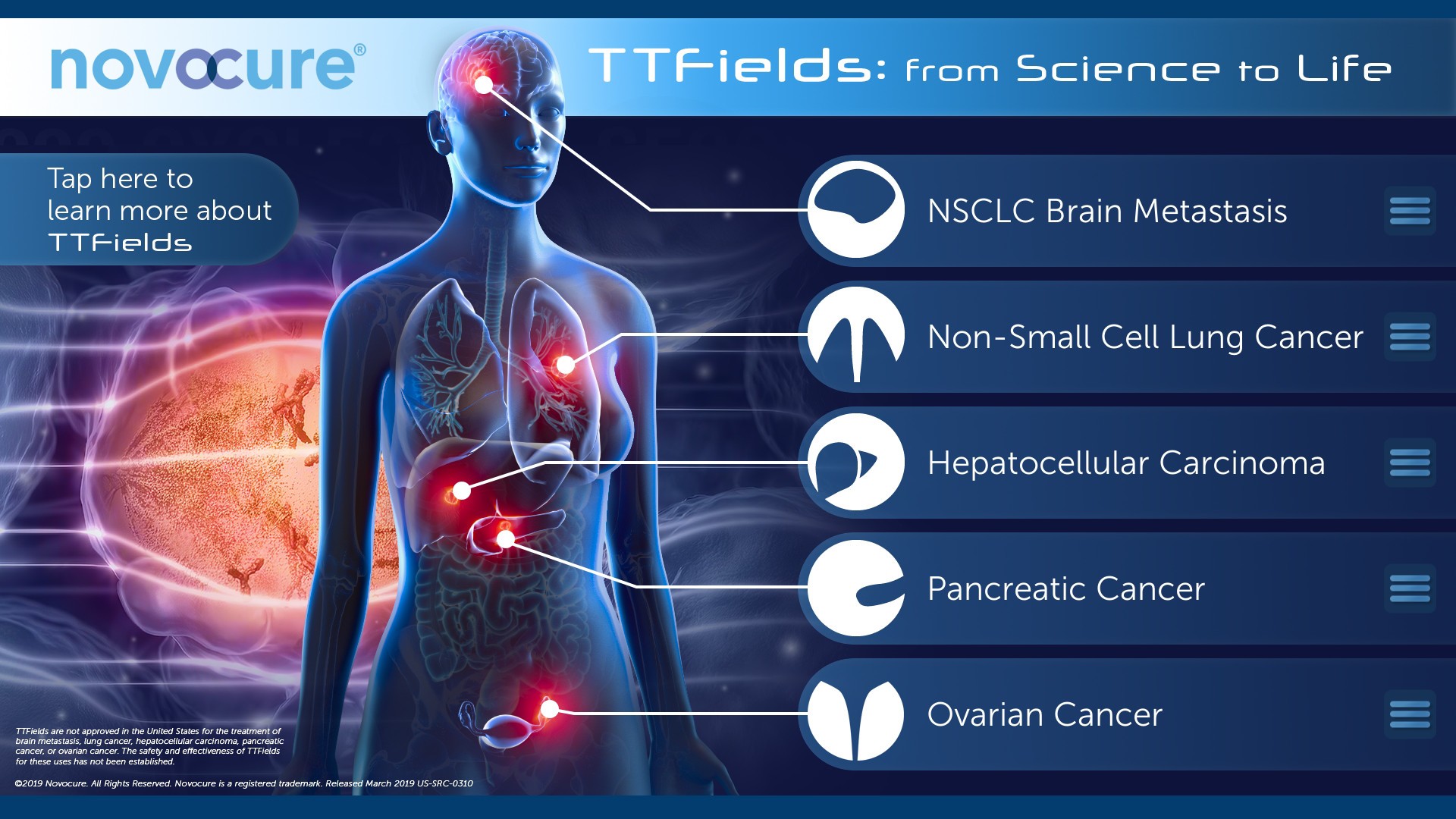 novocure®

TTFields: from Science to Life

Tap here to learn more about TTFields

NSCLC Brain Metastasis

Non-Small Cell Lung Cancer

Hepatocellular Carcinoma

Pancreatic Cancer

Ovarian Cancer

TTFields are not approved in the United States for the treatment of brain metastasis, lung cancer, hepatocellular carcinoma, pancreatic cancer, or ovarian cancer. The safety and effectiveness of TTFields for these uses has not been established.

©2019 Novocure. All Rights Reserved. Novocure is a registered trademark. Released March 2019 US-SRC-0310